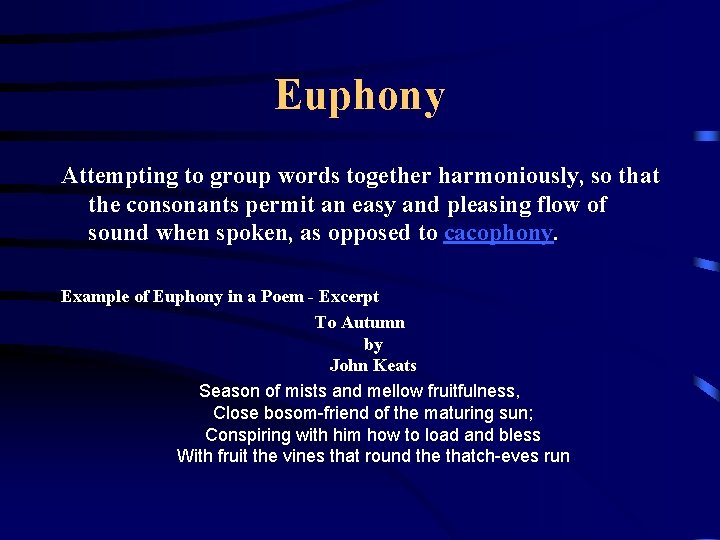 Euphony

Attempting to group words together harmoniously, so that the consonants permit an easy and pleasing flow of sound when spoken, as opposed to cacophony.

Example of Euphony in a Poem - Excerpt

To Autumn
by
John Keats

Season of mists and mellow fruitfulness,
Close bosom-friend of the maturing sun;
Conspiring with him how to load and bless
With fruit the vines that round the thatch-eves run